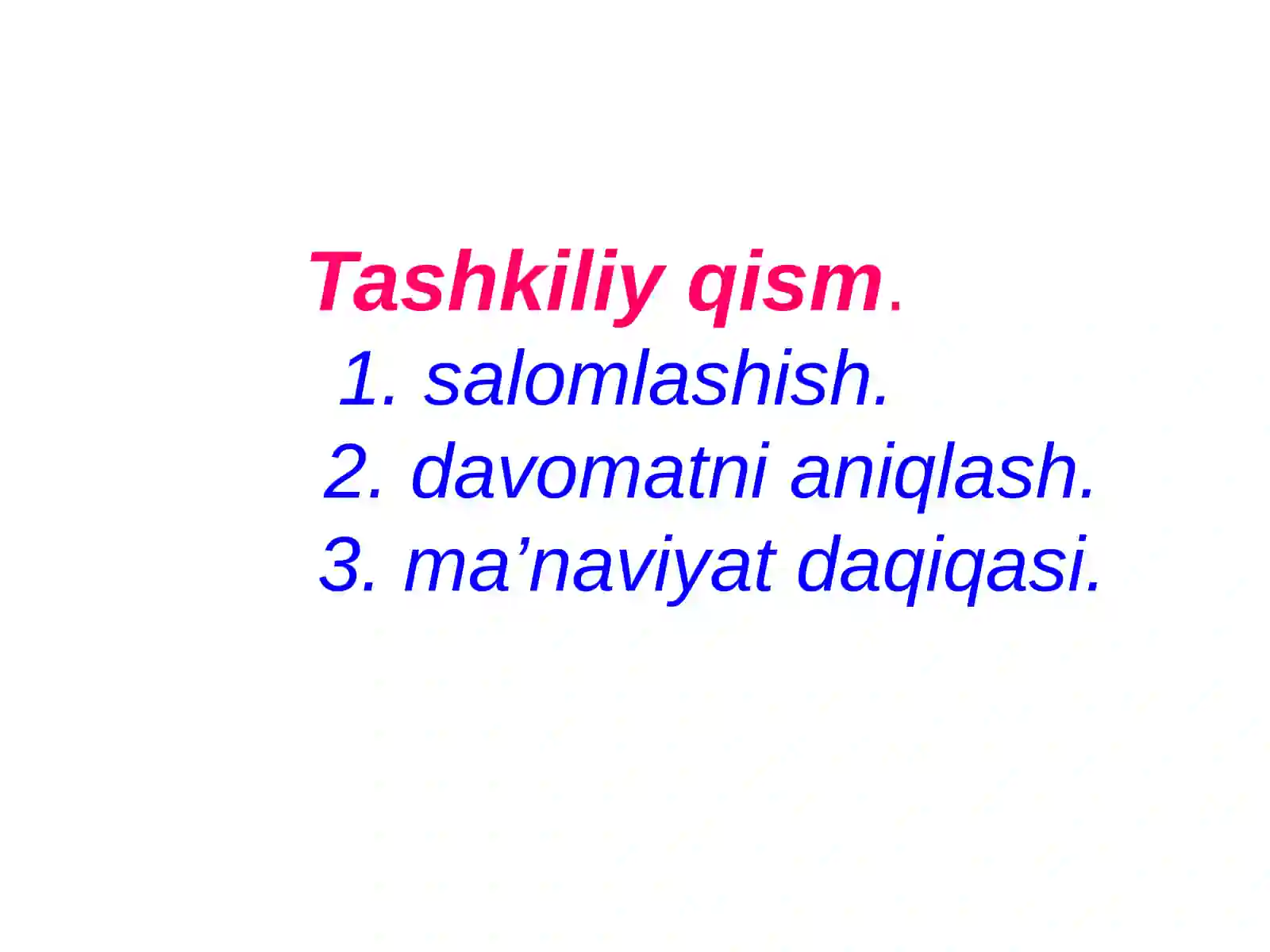 Tashkiliy qism.

1. salomlashish.
2. davomatni aniqlash.
3. ma’naviyat daqiqasi.